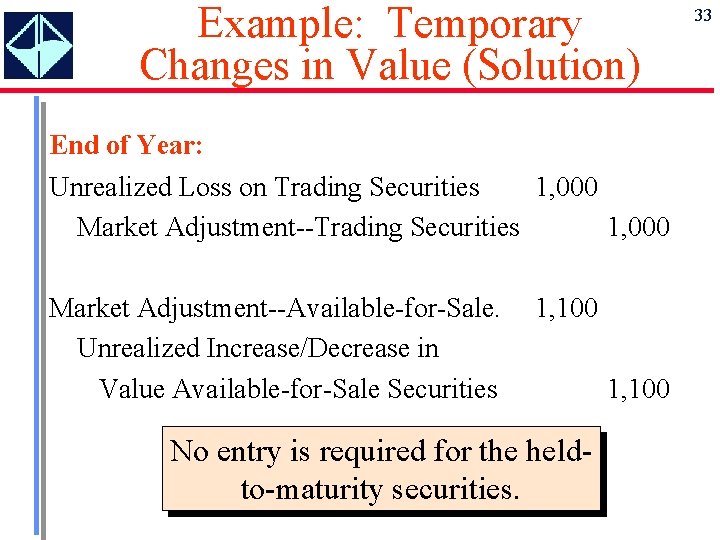 Example: Temporary Changes in Value (Solution)

33

End of Year:

Unrealized Loss on Trading Securities 1,000
Market Adjustment--Trading Securities 1,000

Market Adjustment--Available-for-Sale. 1,100
Unrealized Increase/Decrease in
Value Available-for-Sale Securities 1,100

No entry is required for the held-to-maturity securities.